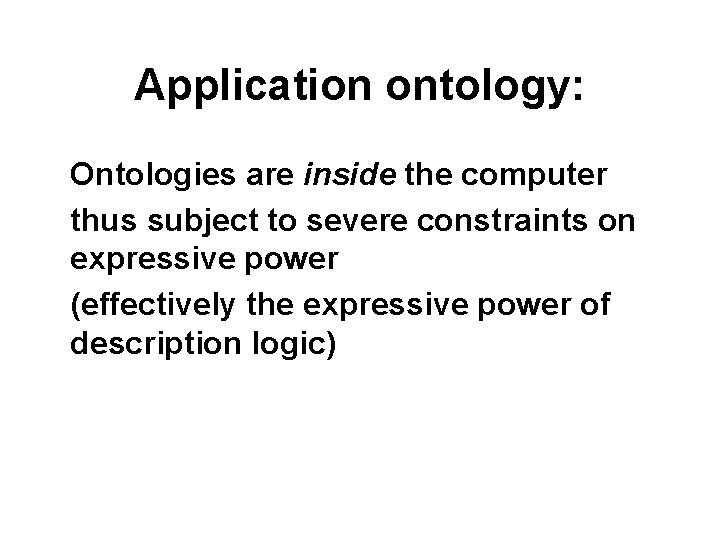 Application ontology:

Ontologies are inside the computer

thus subject to severe constraints on expressive power

(effectively the expressive power of description logic)